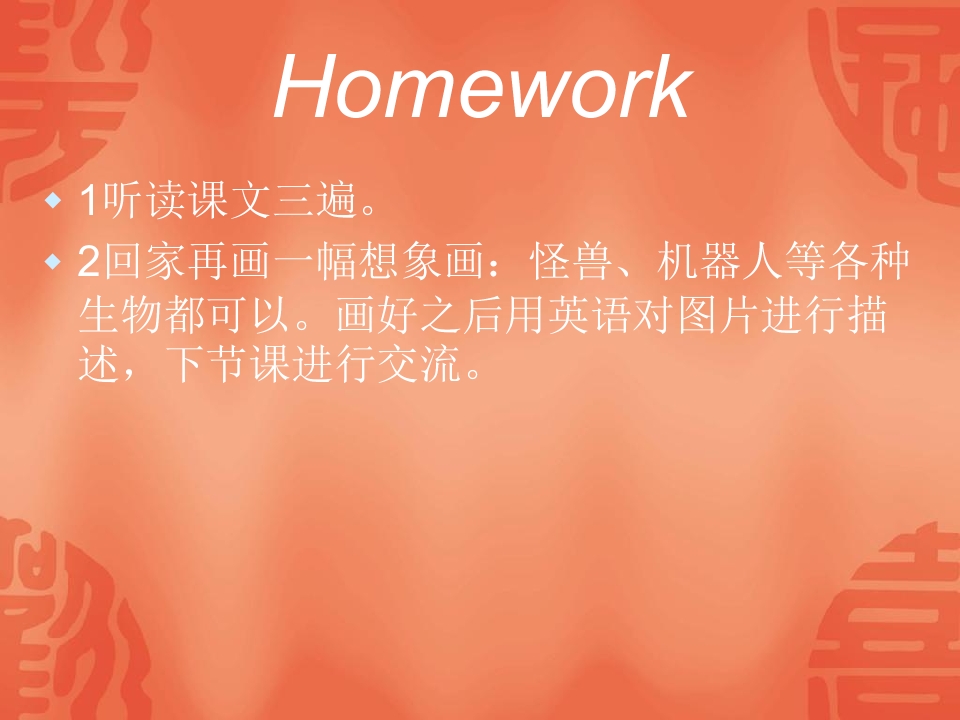 Homework

• 1听读课文三遍。
• 2回家再画一幅想象画：怪兽、机器人等各种生物都可以。画好之后用英语对图片进行描述，下节课进行交流。